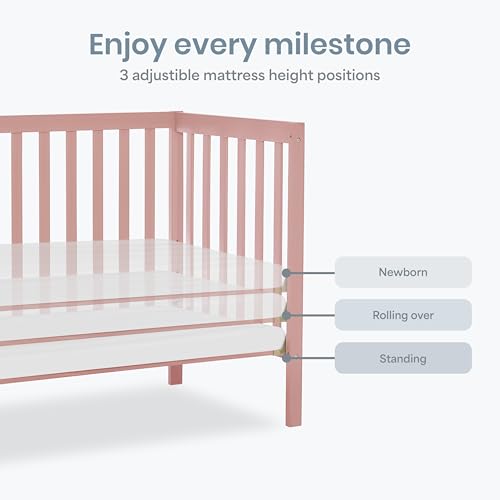 Enjoy every milestone
3 adjustible mattress height positions

Newborn

Rolling over

Standing